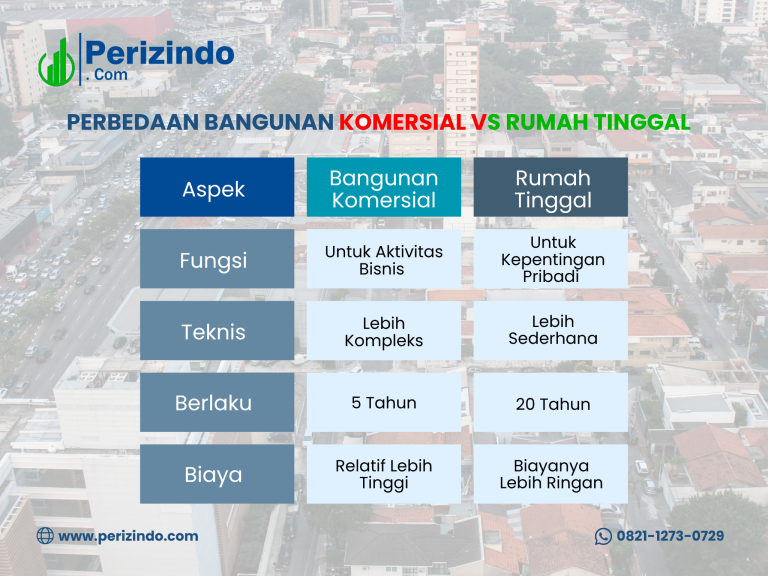 Perizindo
.Com

PERBEDAAN BANGUNAN KOMERSIAL VS RUMAH TINGGAL

| Aspek | Bangunan Komersial | Rumah Tinggal |
|---|---|---|
| Fungsi | Untuk Aktivitas Bisnis | Untuk Kepentingan Pribadi |
| Teknis | Lebih Kompleks | Lebih Sederhana |
| Berlaku | 5 Tahun | 20 Tahun |
| Biaya | Relatif Lebih Tinggi | Biayanya Lebih Ringan |

www.perizindo.com

0821-1273-0729